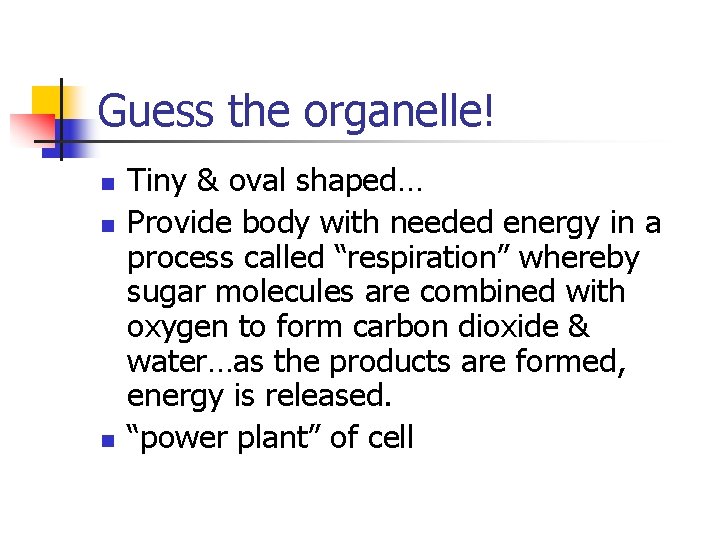 Guess the organelle!

- Tiny & oval shaped…
- Provide body with needed energy in a process called “respiration” whereby sugar molecules are combined with oxygen to form carbon dioxide & water…as the products are formed, energy is released.
- “power plant” of cell